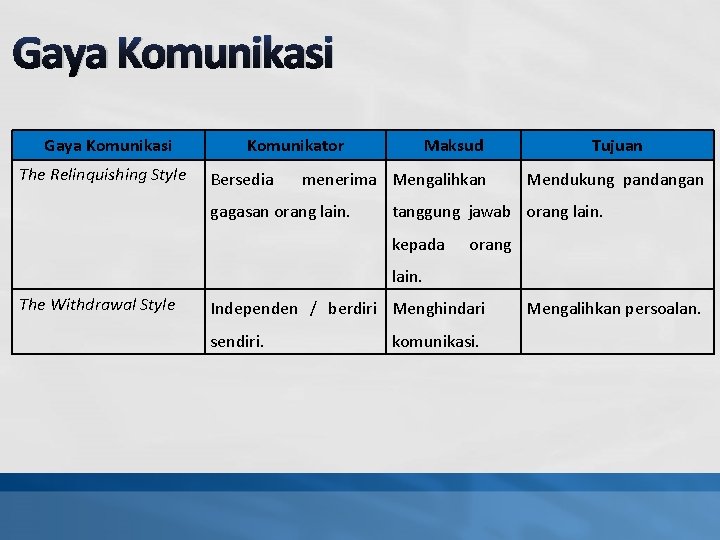 Gaya Komunikasi

| Gaya Komunikasi | Komunikator | Maksud | Tujuan |
|---|---|---|---|
| The Relinquishing Style | Bersedia menerima gagasan orang lain. | Mengalihkan tanggung jawab kepada orang lain. | Mendukung pandangan orang lain. |
| The Withdrawal Style | Independen / berdiri sendiri. | Menghindari komunikasi. | Mengalihkan persoalan. |